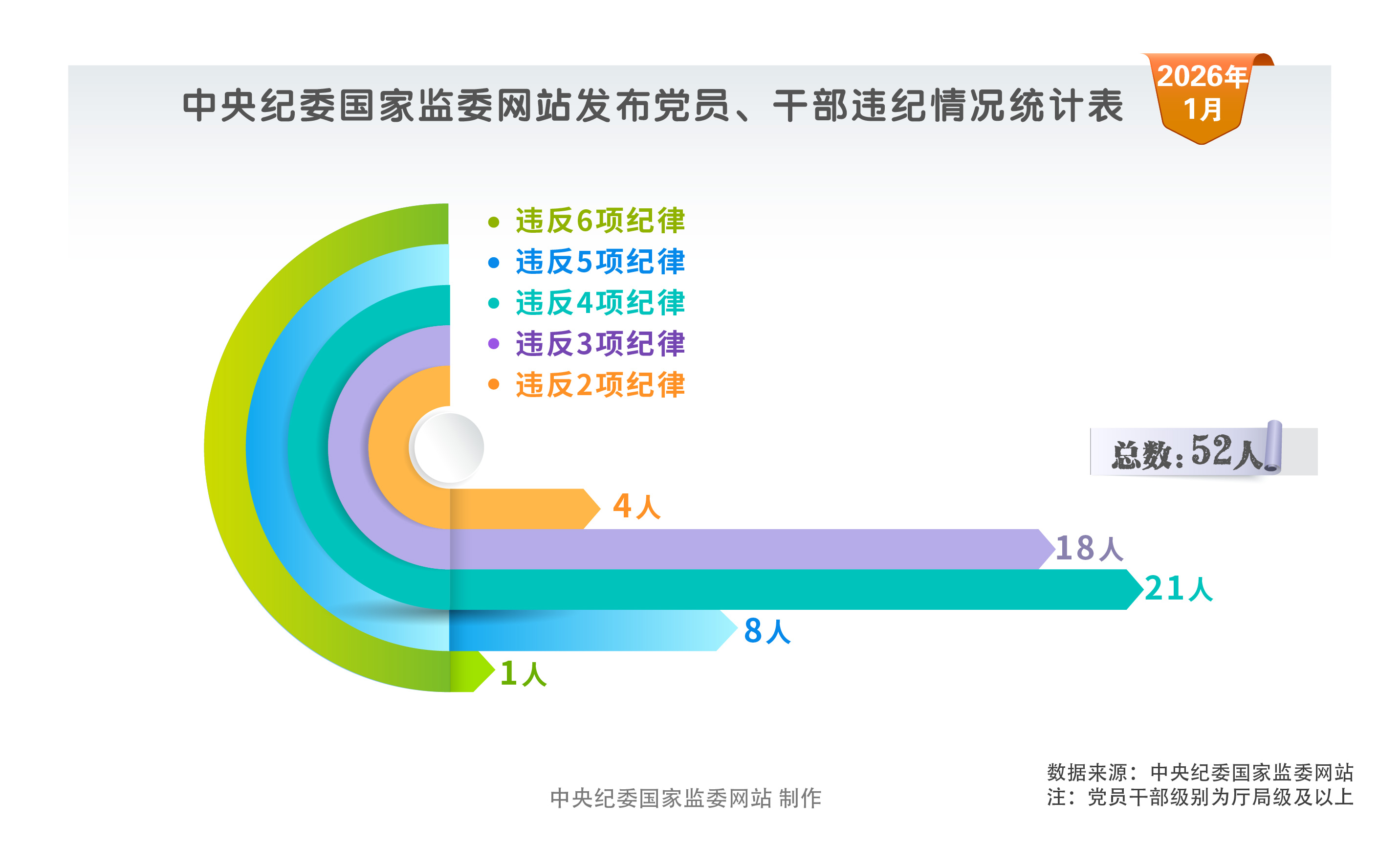 中央纪委国家监委网站发布党员、干部违纪情况统计表

2026年
1月

违反6项纪律
违反5项纪律
违反4项纪律
违反3项纪律
违反2项纪律

总数：52人

4人
18人
21人
8人
1人

中央纪委国家监委网站 制作

数据来源：中央纪委国家监委网站
注：党员干部级别为厅局级及以上